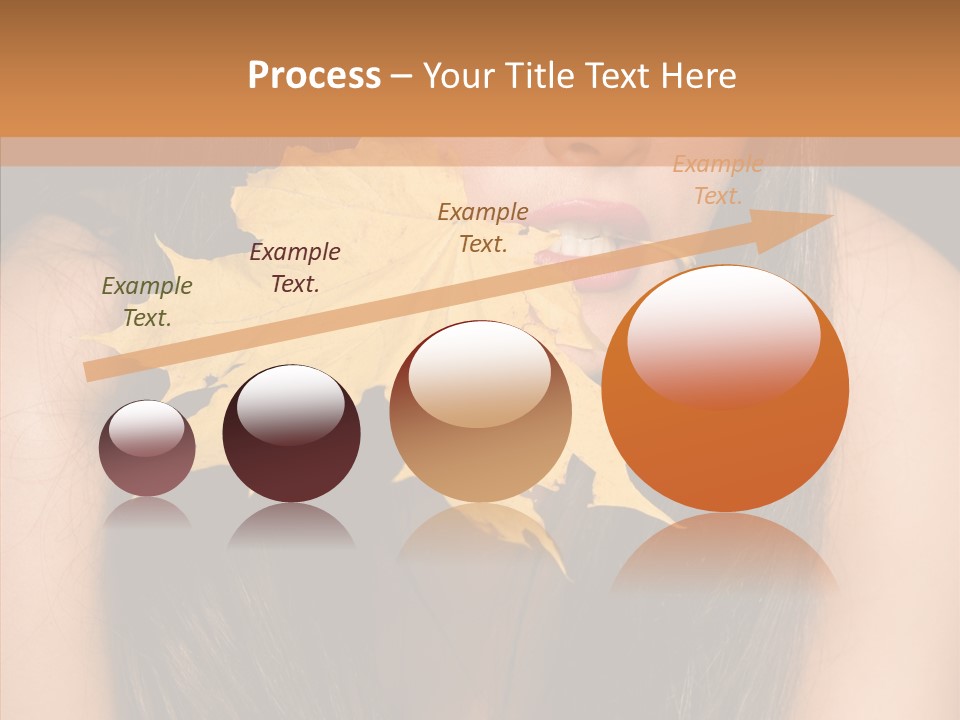 Process – Your Title Text Here

Example Text.

Example Text.

Example Text.

Example Text.